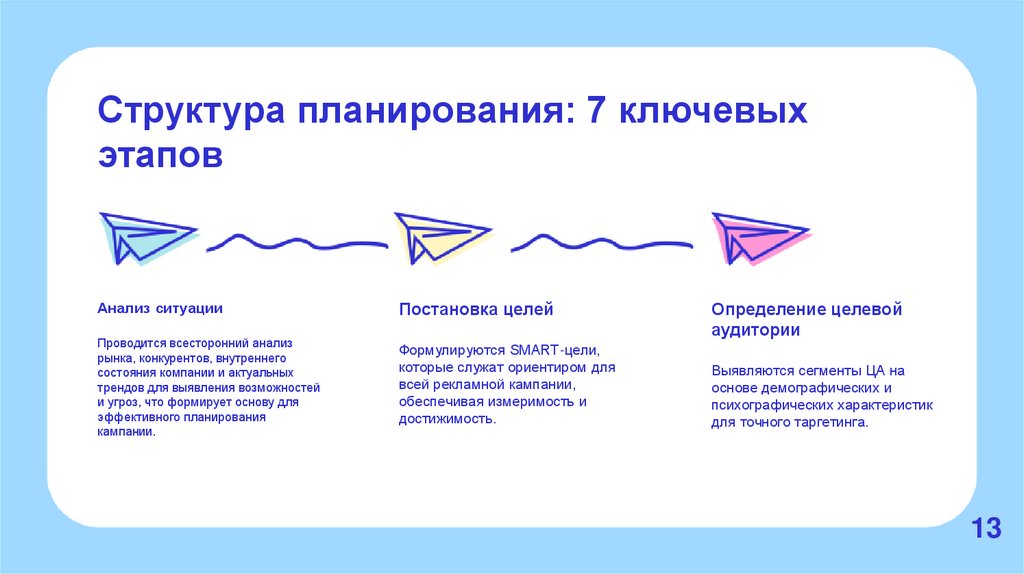 Структура планирования: 7 ключевых этапов

Анализ ситуации

Проводится всесторонний анализ рынка, конкурентов, внутреннего состояния компании и актуальных трендов для выявления возможностей и угроз, что формирует основу для эффективного планирования кампании.

Постановка целей

Формулируются SMART-цели, которые служат ориентиром для всей рекламной кампании, обеспечивая измеримость и достижимость.

Определение целевой аудитории

Выявляются сегменты ЦА на основе демографических и психографических характеристик для точного таргетинга.

13